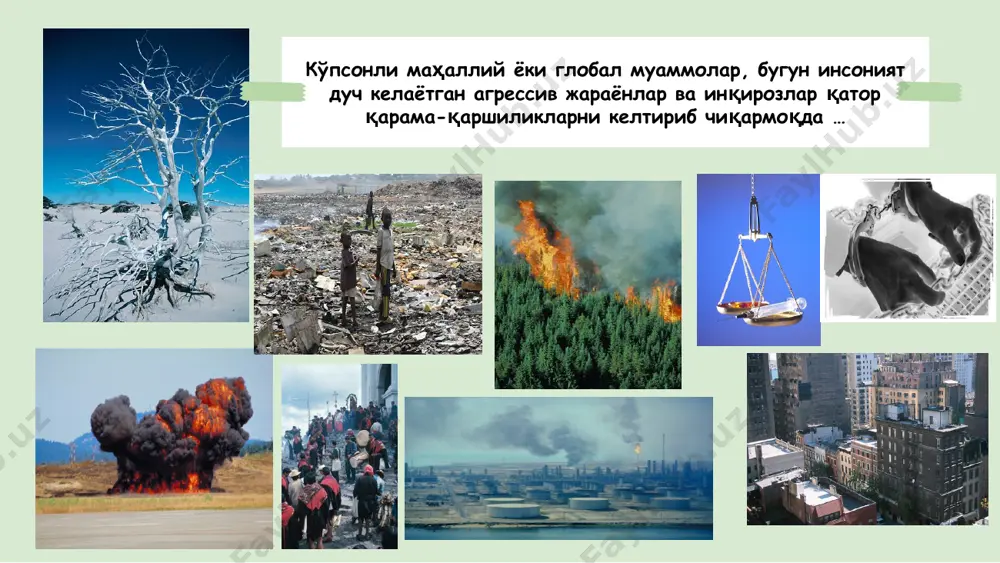 Кўпсонли маҳаллий ёки глобал муаммолар, бугун инсоният дуч келаётган агрессив жараёнлар ва инқирозлар қатор қарама-қаршиликларни келтириб чиқармоқда …

FaylHub.uz